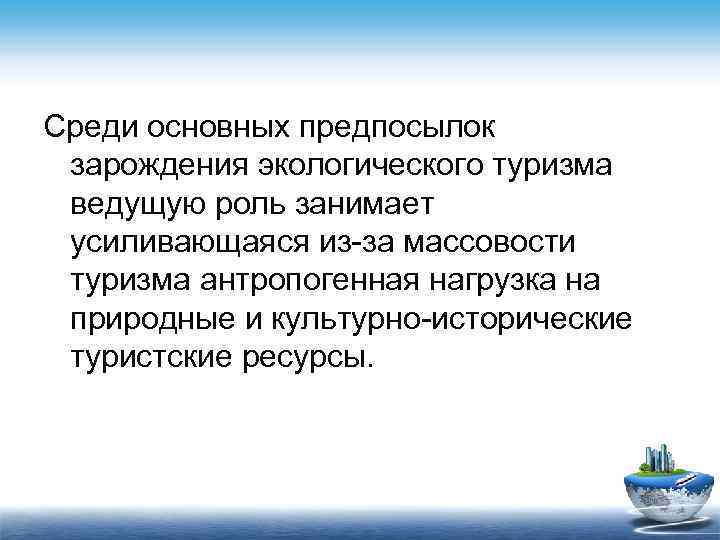 Среди основных предпосылок зарождения экологического туризма ведущую роль занимает усиливающаяся из-за массовости туризма антропогенная нагрузка на природные и культурно-исторические туристские ресурсы.